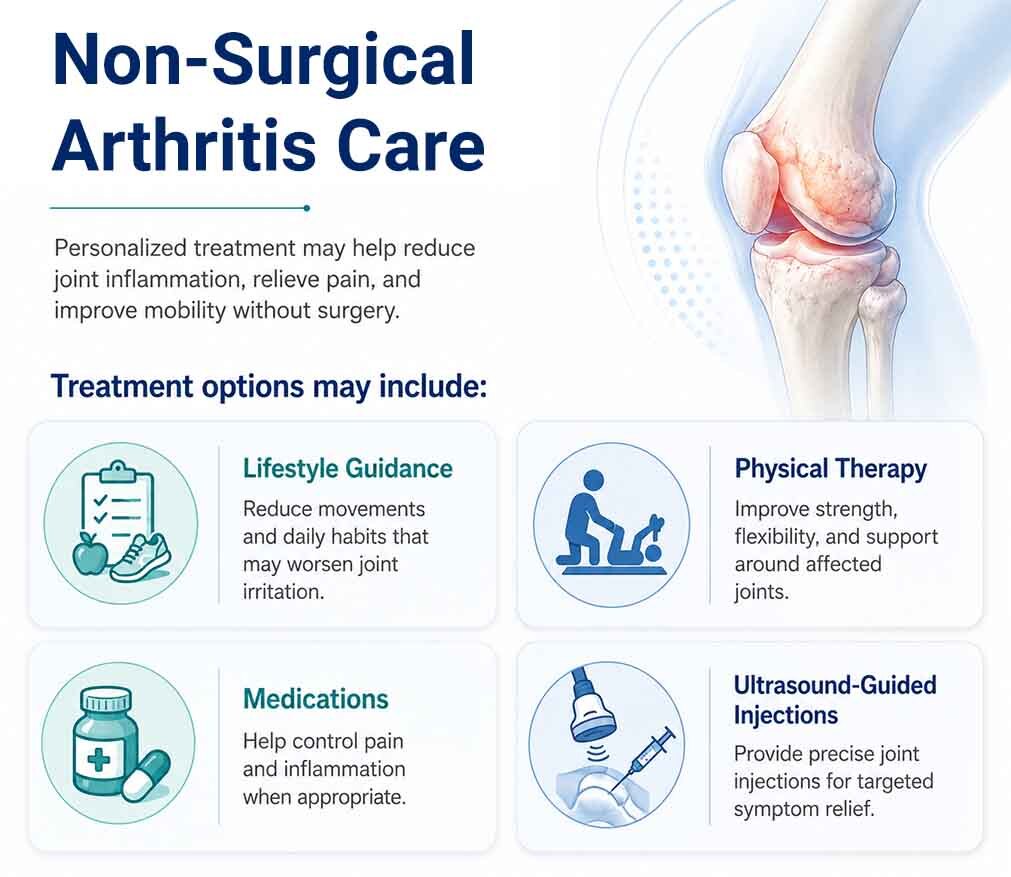 Non-Surgical Arthritis Care

Personalized treatment may help reduce joint inflammation, relieve pain, and improve mobility without surgery.

Treatment options may include:

Lifestyle Guidance

Reduce movements and daily habits that may worsen joint irritation.

Physical Therapy

Improve strength, flexibility, and support around affected joints.

Medications

Help control pain and inflammation when appropriate.

Ultrasound-Guided Injections

Provide precise joint injections for targeted symptom relief.